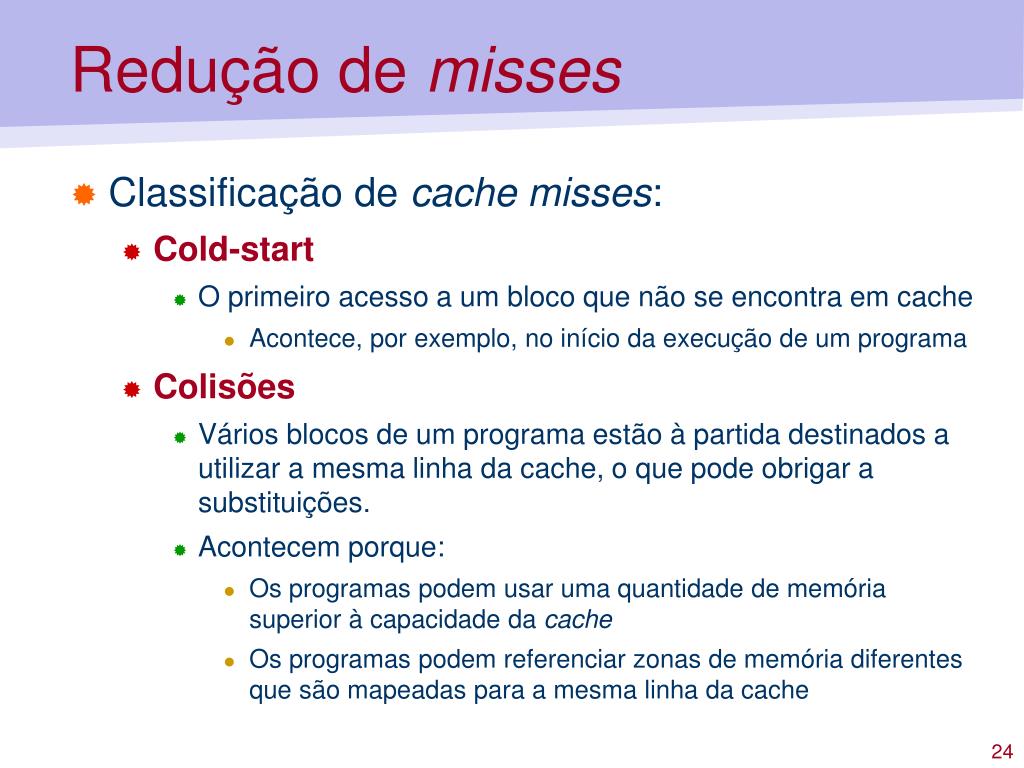 Redução de misses

Classificação de cache misses:

Cold-start

O primeiro acesso a um bloco que não se encontra em cache

Acontece, por exemplo, no início da execução de um programa

Colisões

Vários blocos de um programa estão à partida destinados a utilizar a mesma linha da cache, o que pode obrigar a substituições.

Acontecem porque:

Os programas podem usar uma quantidade de memória superior à capacidade da cache

Os programas podem referenciar zonas de memória diferentes que são mapeadas para a mesma linha da cache

24